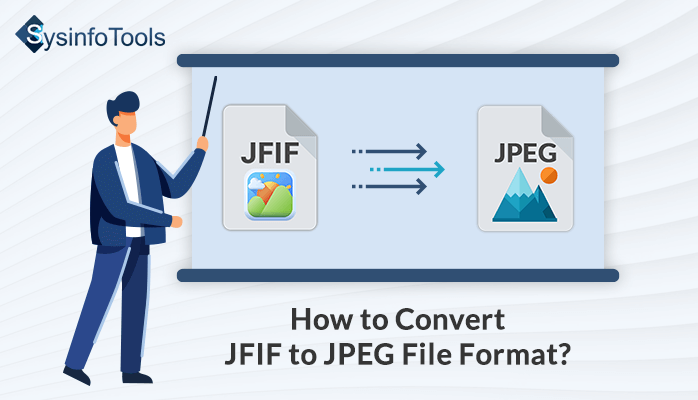 SysinfoTools

JFIF

JPEG

How to Convert
JFIF to JPEG File Format?